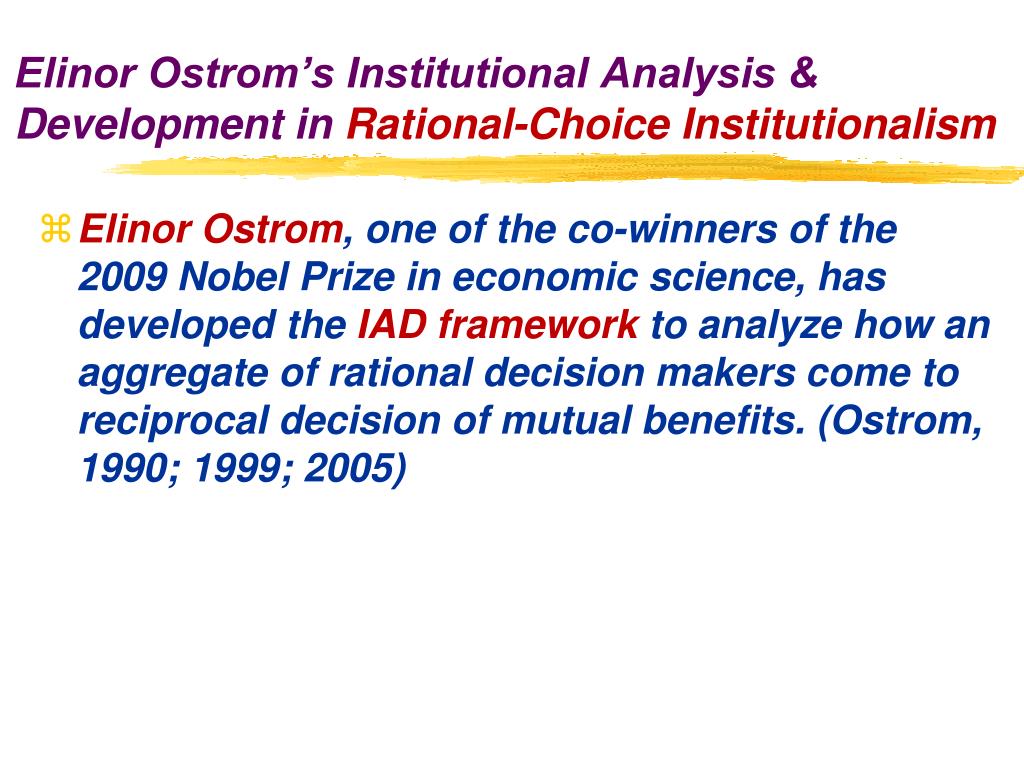 Elinor Ostrom's Institutional Analysis & Development in Rational-Choice Institutionalism

⌘ Elinor Ostrom, one of the co-winners of the 2009 Nobel Prize in economic science, has developed the IAD framework to analyze how an aggregate of rational decision makers come to reciprocal decision of mutual benefits. (Ostrom, 1990; 1999; 2005)